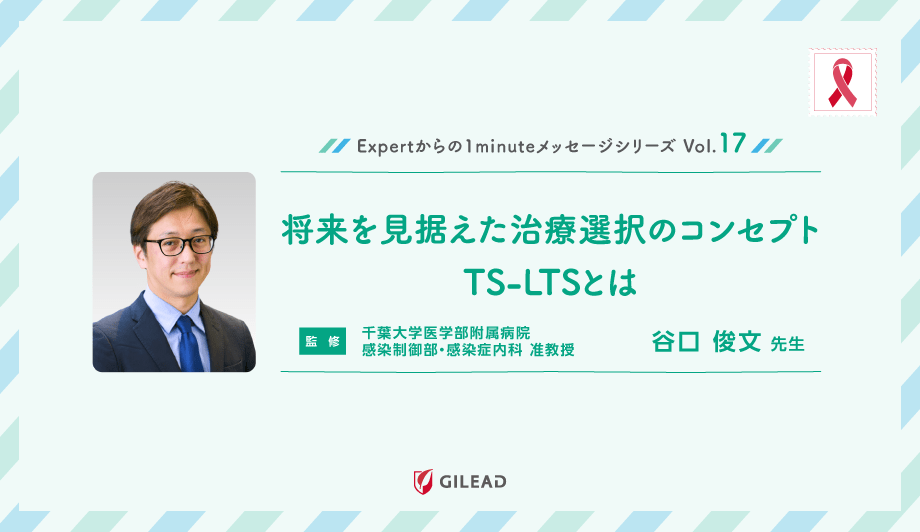 Expertからの1minuteメッセージシリーズ Vol.17

将来を見据えた治療選択のコンセプト TS-LTSとは

監修

千葉大学医学部附属病院
感染制御部・感染症内科 准教授

谷口 俊文 先生

GILEAD